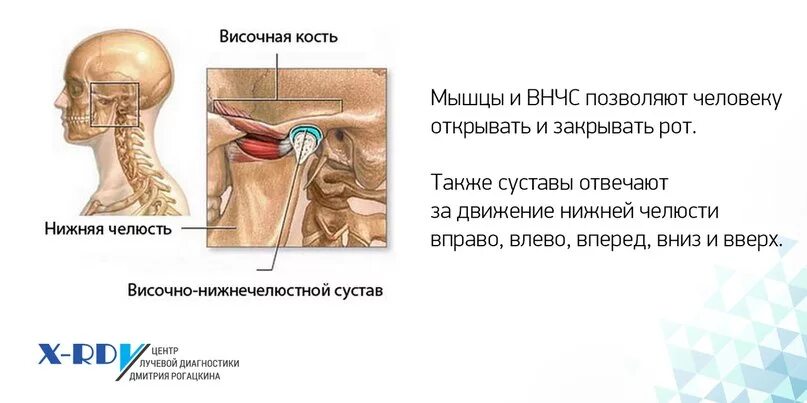 Височная кость

Нижняя челюсть

Височно-нижнечелюстной сустав

Мышцы и ВНЧС позволяют человеку открывать и закрывать рот.

Также суставы отвечают за движение нижней челюсти вправо, влево, вперед, вниз и вверх.

X-RDY ЦЕНТР ЛУЧЕВОЙ ДИАГНОСТИКИ ДМИТРИЯ РОГАЦКИНА